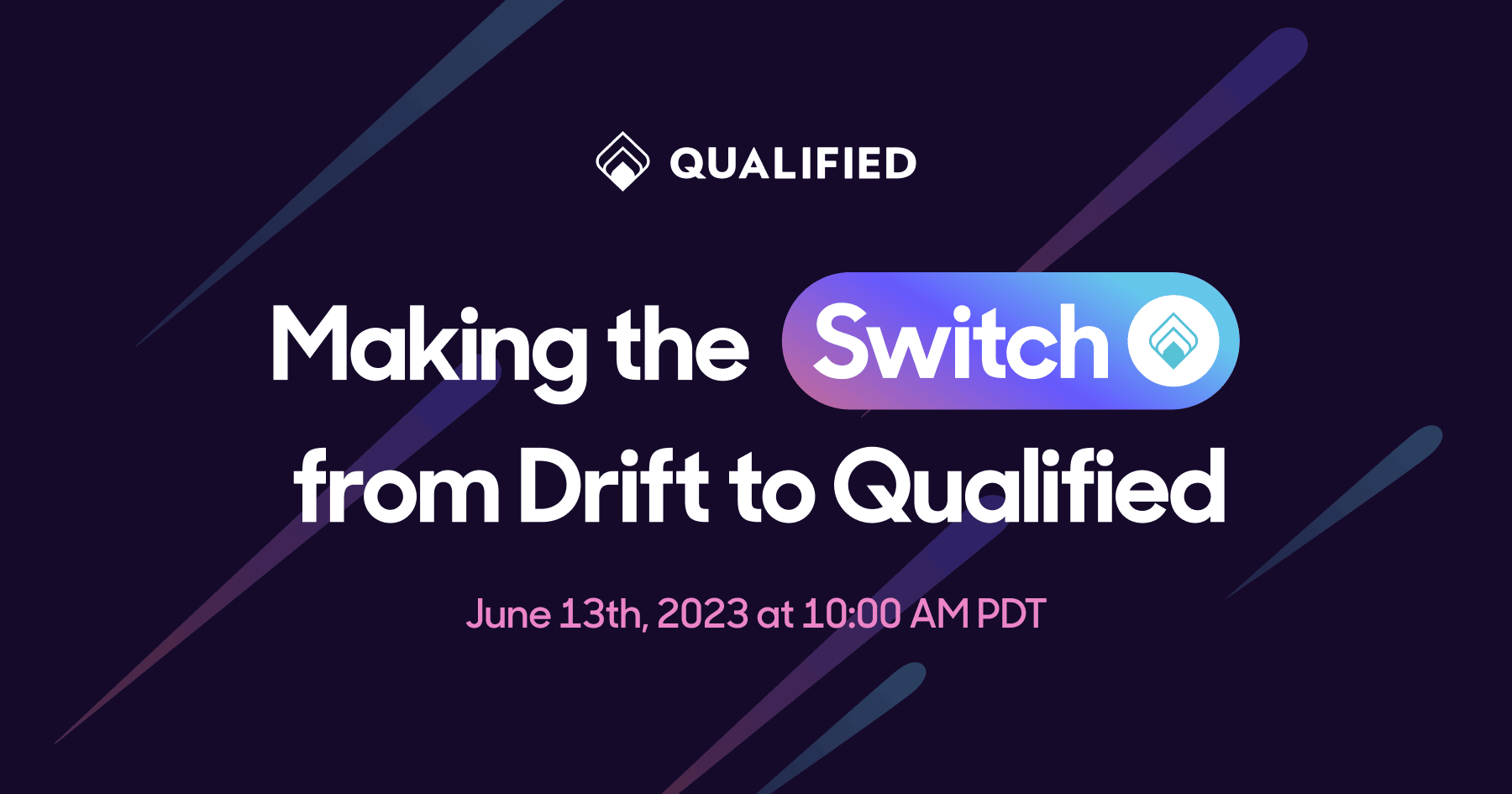 QUALIFIED

Making the Switch from Drift to Qualified

June 13th, 2023 at 10:00 AM PDT